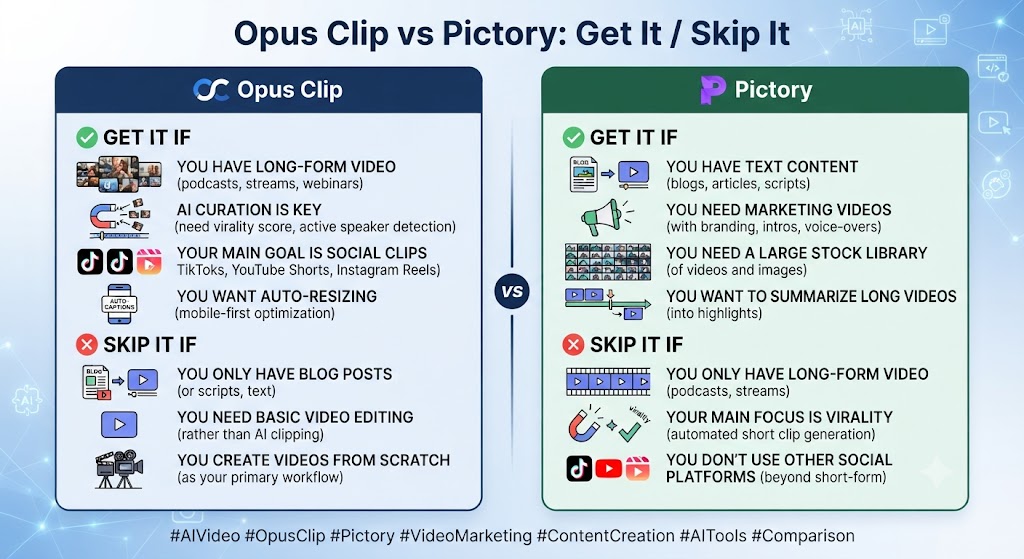 Opus Clip vs Pictory: Get It / Skip It

Opus Clip

GET IT IF

YOU HAVE LONG-FORM VIDEO (podcasts, streams, webinars)

AI CURATION IS KEY (need virality score, active speaker detection)

YOUR MAIN GOAL IS SOCIAL CLIPS TikToks, YouTube Shorts, Instagram Reels)

AUTO CAPTIONS

YOU WANT AUTO-RESIZING (mobile-first optimization)

SKIP IT IF

BLOG

YOU ONLY HAVE BLOG POSTS (or scripts, text)

YOU NEED BASIC VIDEO EDITING (rather than AI clipping)

YOU CREATE VIDEOS FROM SCRATCH (as your primary workflow)

VS

Pictory

GET IT IF

BLOG

YOU HAVE TEXT CONTENT (blogs, articles, scripts)

YOU NEED MARKETING VIDEOS (with branding, intros, voice-overs)

YOU NEED A LARGE STOCK LIBRARY (of videos and images)

YOU WANT TO SUMMARIZE LONG VIDEOS (into highlights)

SKIP IT IF

YOU ONLY HAVE LONG-FORM VIDEO (podcasts, streams)

Virality

YOUR MAIN FOCUS IS VIRALITY (automated short clip generation)

YOU DON'T USE OTHER SOCIAL PLATFORMS (beyond short-form)

#AIVideo #OpusClip #Pictory #VideoMarketing #ContentCreation #AITools #Comparison